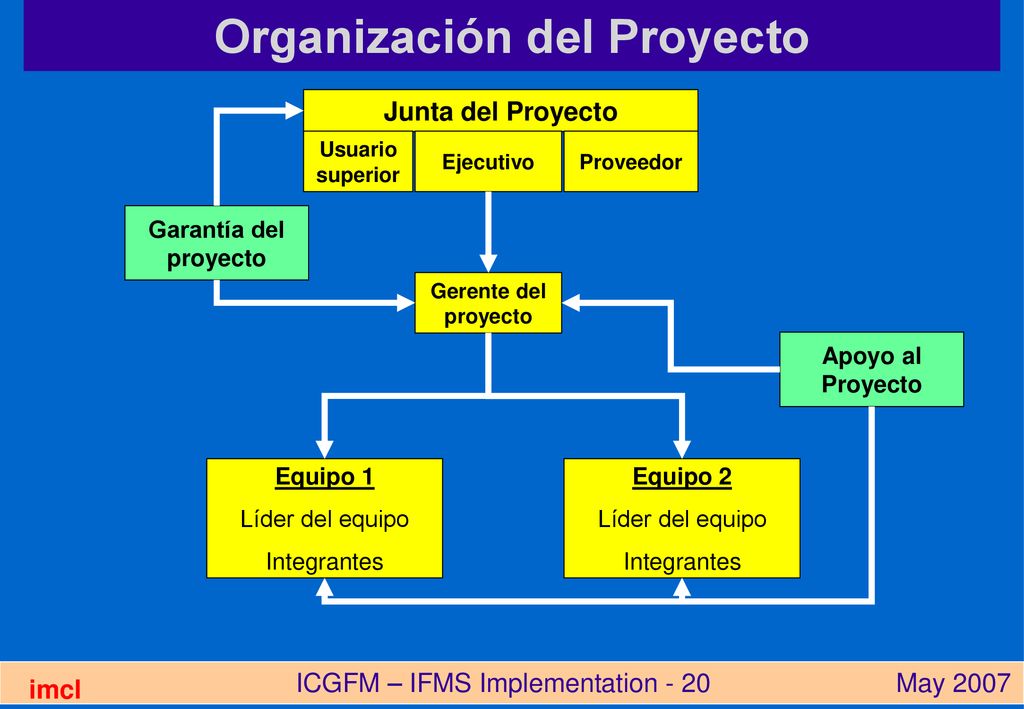 Organización del Proyecto

Junta del Proyecto

Usuario superior

Ejecutivo

Proveedor

Garantía del proyecto

Gerente del proyecto

Apoyo al Proyecto

Equipo 1
Líder del equipo
Integrantes

Equipo 2
Líder del equipo
Integrantes

imcl

ICGFM – IFMS Implementation - 20

May 2007